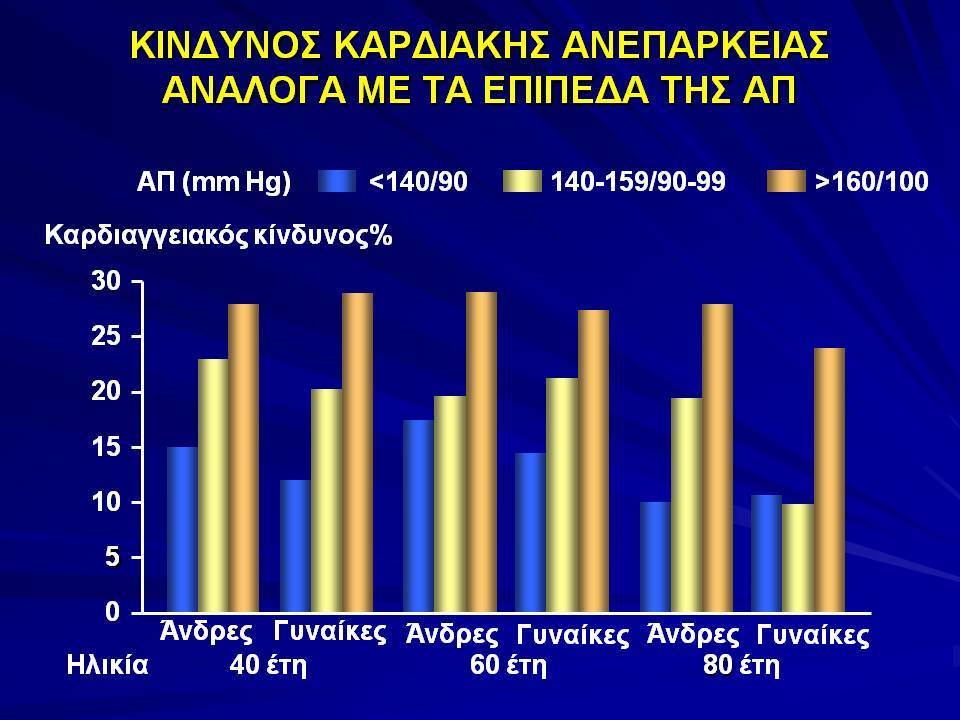 ΚΙΝΔΥΝΟΣ ΚΑΡΔΙΑΚΗΣ ΑΝΕΠΑΡΚΕΙΑΣ ΑΝΑΛΟΓΑ ΜΕ ΤΑ ΕΠΙΠΕΔΑ ΤΗΣ ΑΠ

ΑΠ (mm Hg) <140/90 140-159/90-99 >160/100

Καρδιαγγειακός κίνδυνος%

30
25
20
15
10
5
0

Άνδρες Γυναίκες Άνδρες Γυναίκες Άνδρες Γυναίκες

Ηλικία 40 έτη 60 έτη 80 έτη